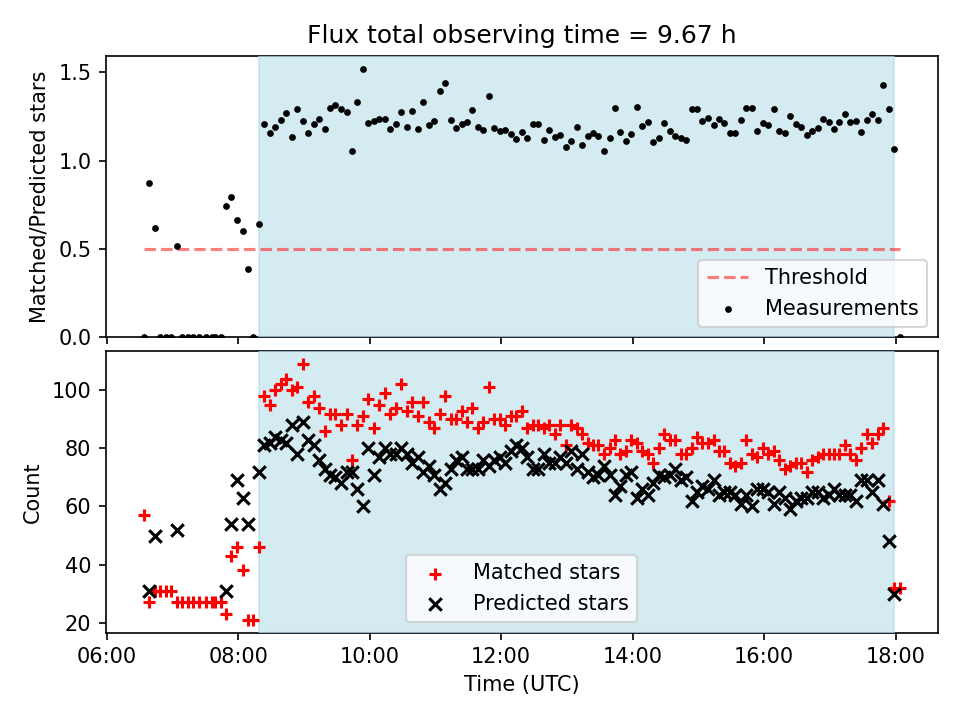 Flux total observing time = 9.67 h

Matched/Predicted stars

1.5
1.0
0.5
0.0

Threshold
Measurements

Count

100
80
60
40
20

Matched stars
Predicted stars

06:00
08:00
10:00
12:00
14:00
16:00
18:00

Time (UTC)